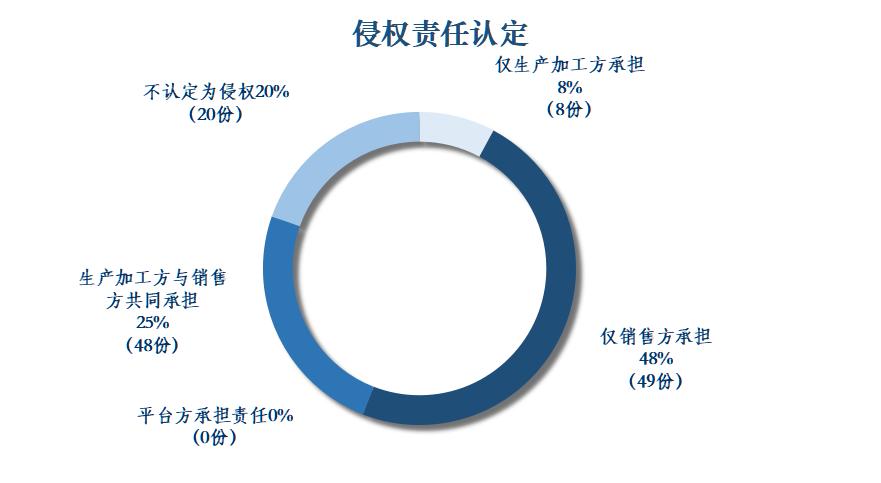 侵权责任认定

不认定为侵权20%
（20份）

仅生产加工方承担
8%
（8份）

生产加工方与销售方共同承担
25%
（48份）

仅销售方承担
48%
（49份）

平台方承担责任0%
（0份）